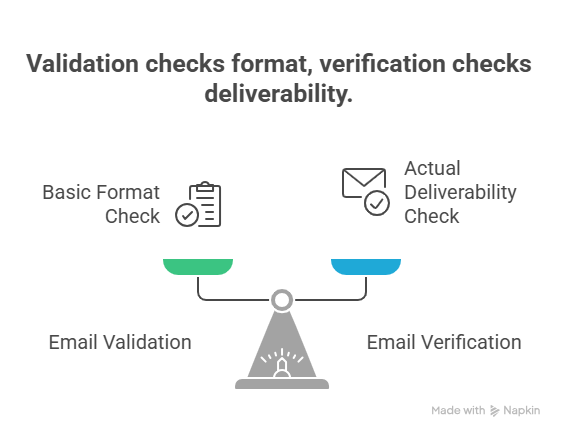 Validation checks format, verification checks deliverability.

Basic Format Check

Actual Deliverability Check

Email Validation

Email Verification

Made with Napkin